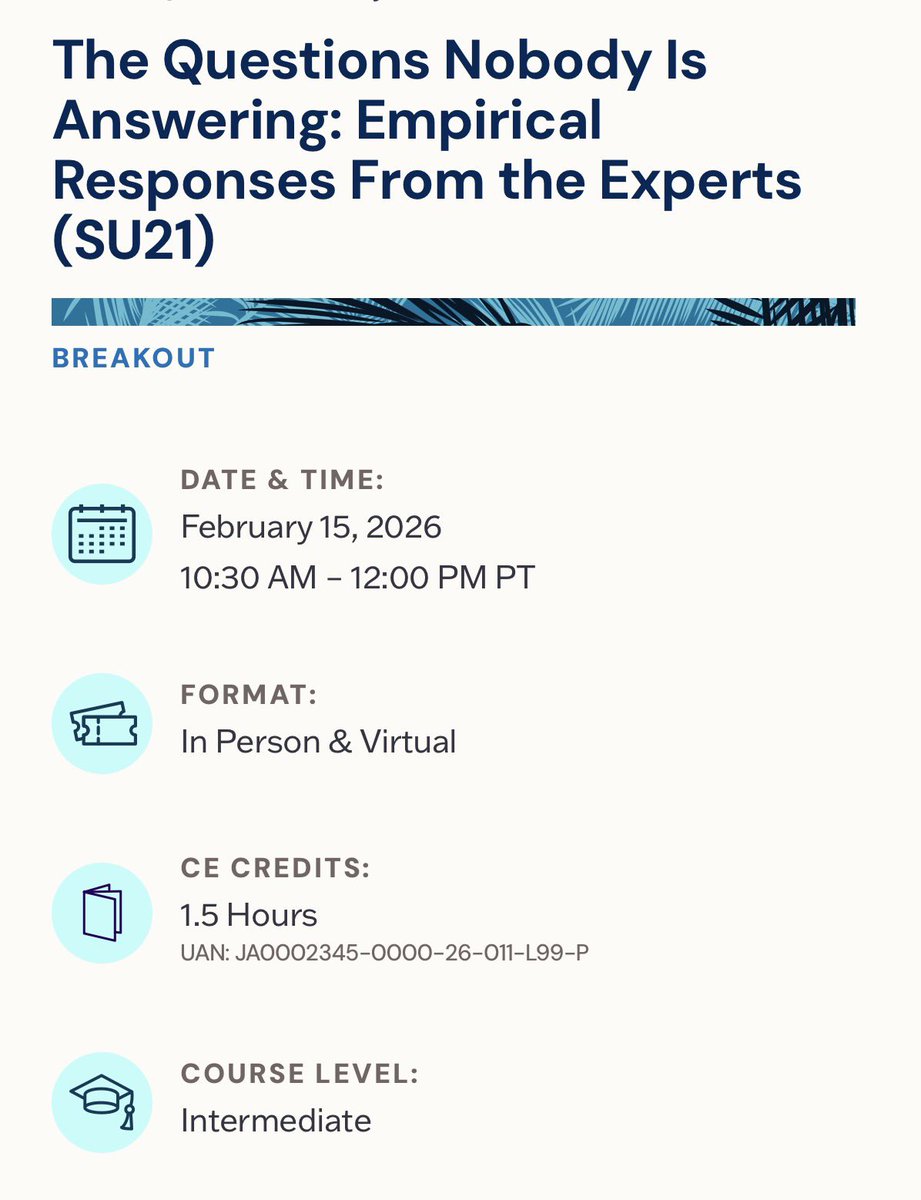 The Questions Nobody Is Answering: Empirical Responses From the Experts (SU21)

BREAKOUT

DATE & TIME:
February 15, 2026
10:30 AM – 12:00 PM PT

FORMAT:
In Person & Virtual

CE CREDITS:
1.5 Hours
UAN: JA0002345-0000-26-011-L99-P

COURSE LEVEL:
Intermediate